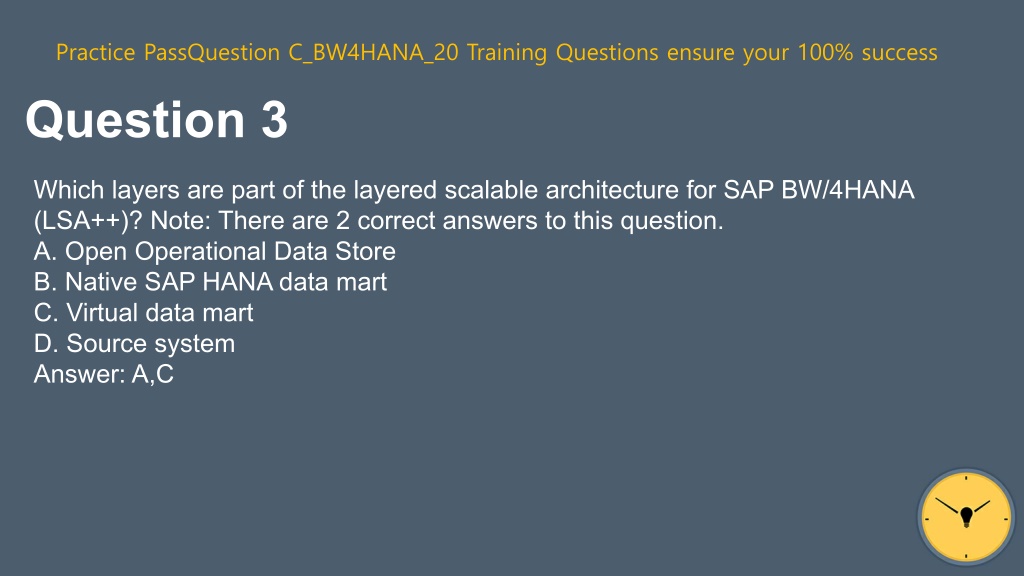 Practice PassQuestion C_BW4HANA_20 Training Questions ensure your 100% success

Question 3

Which layers are part of the layered scalable architecture for SAP BW/4HANA (LSA++)? Note: There are 2 correct answers to this question.
A. Open Operational Data Store
B. Native SAP HANA data mart
C. Virtual data mart
D. Source system
Answer: A,C